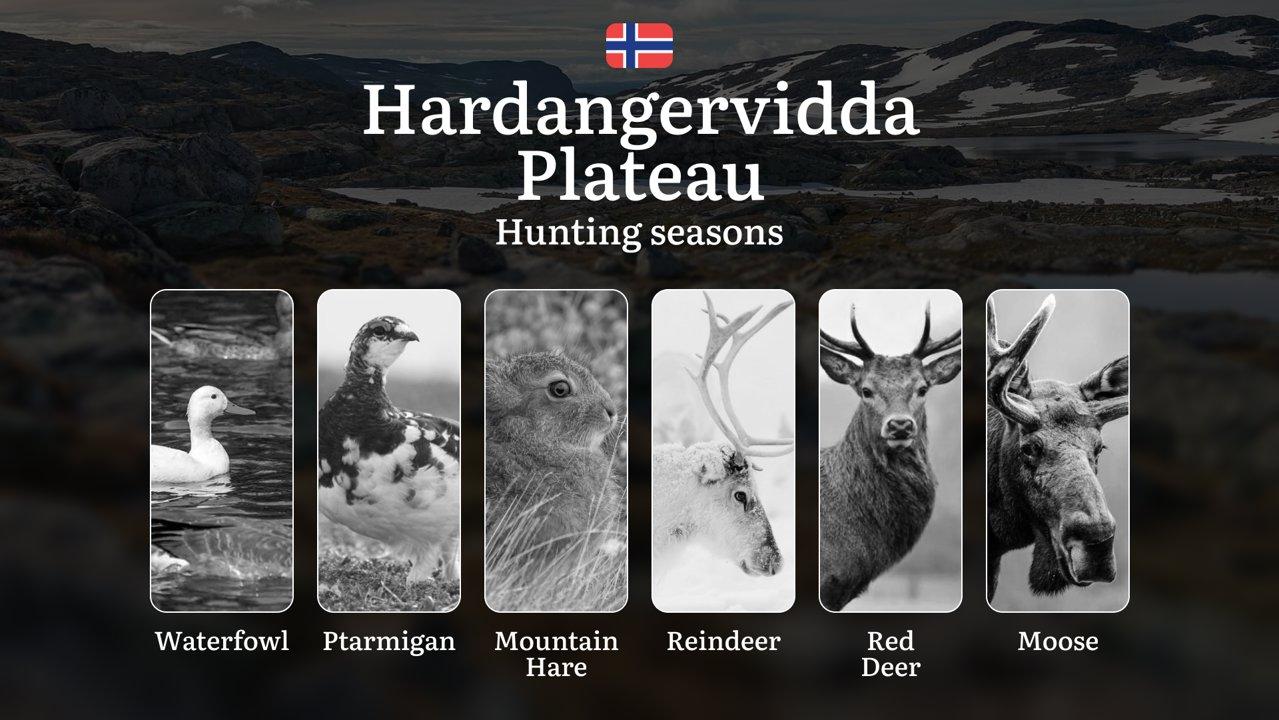 Hardangervidda Plateau
Hunting seasons

Waterfowl

Ptarmigan

Mountain Hare

Reindeer

Red Deer

Moose